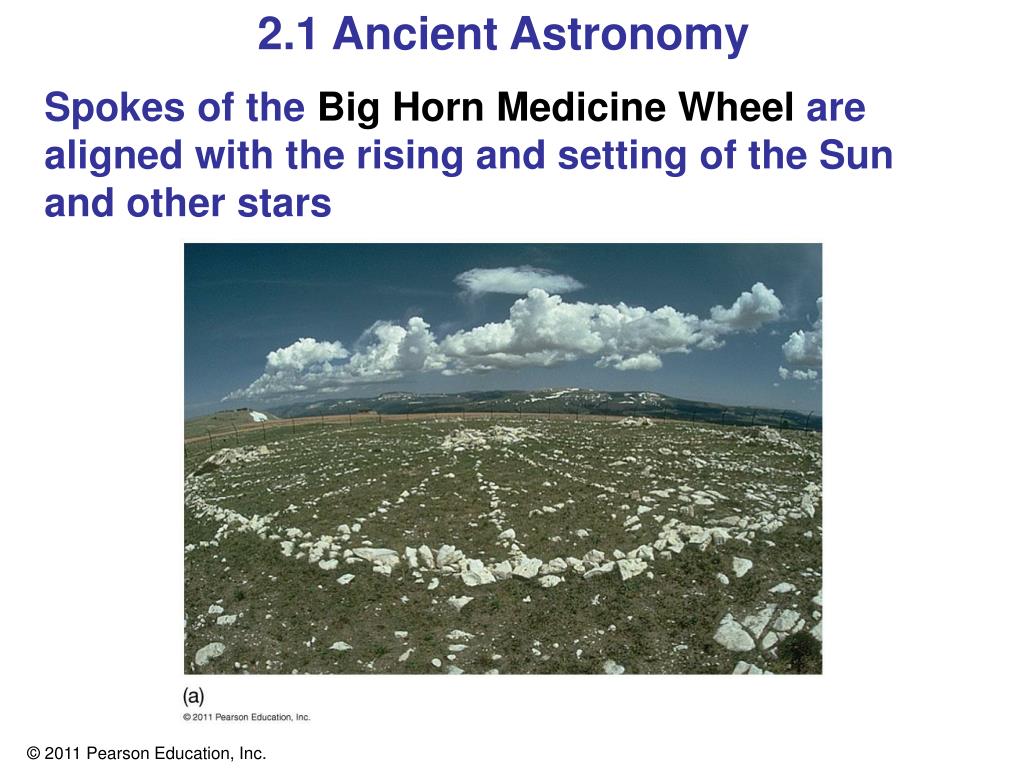 2.1 Ancient Astronomy

Spokes of the Big Horn Medicine Wheel are aligned with the rising and setting of the Sun and other stars

(a)
© 2011 Pearson Education, Inc.

© 2011 Pearson Education, Inc.